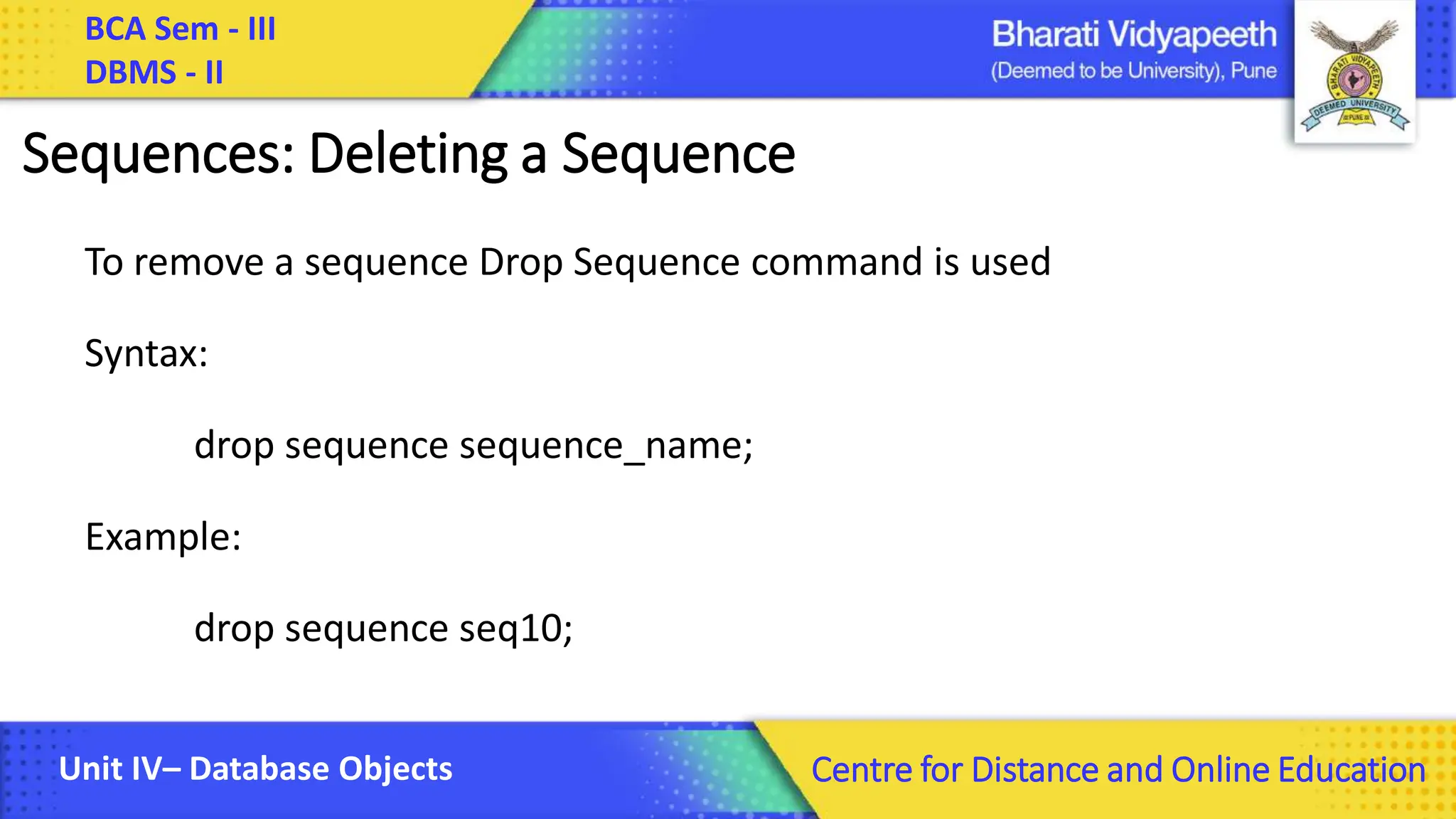 BCA Sem - III
DBMS - II

Bharati Vidyapeeth
(Deemed to be University), Pune

BHARATI VIDYAPEETH
DEEMED UNIVERSITY
PUNE

Sequences: Deleting a Sequence

To remove a sequence Drop Sequence command is used

Syntax:

drop sequence sequence_name;

Example:

drop sequence seq10;

Unit IV– Database Objects

Centre for Distance and Online Education